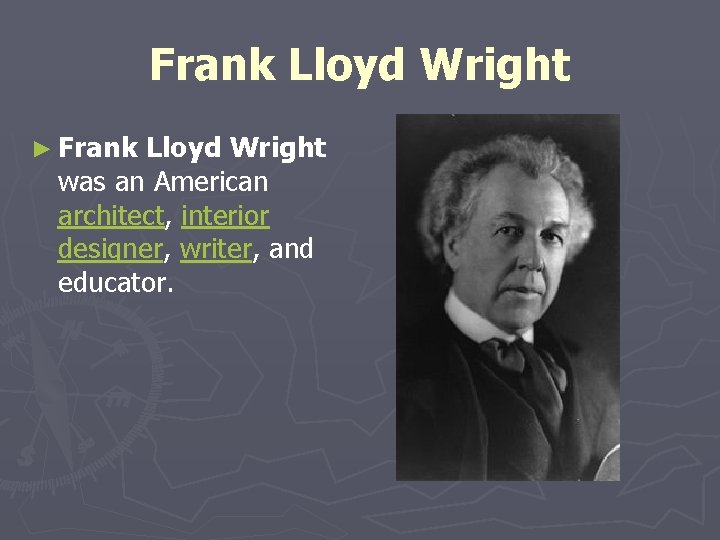 Frank Lloyd Wright

► Frank Lloyd Wright was an American architect, interior designer, writer, and educator.